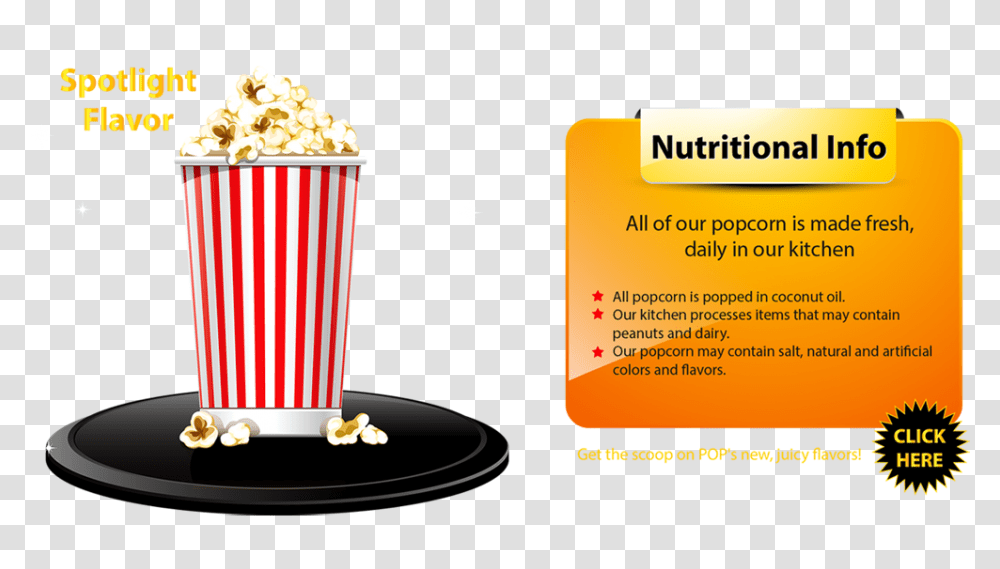 Spotlight Flavor

Nutritional Info

All of our popcorn is made fresh, daily in our kitchen

All popcorn is popped in coconut oil.
Our kitchen processes items that may contain peanuts and dairy.
Our popcorn may contain salt, natural and artificial colors and flavors.

Get the scoop on POP's new, juicy flavors!

CLICK HERE